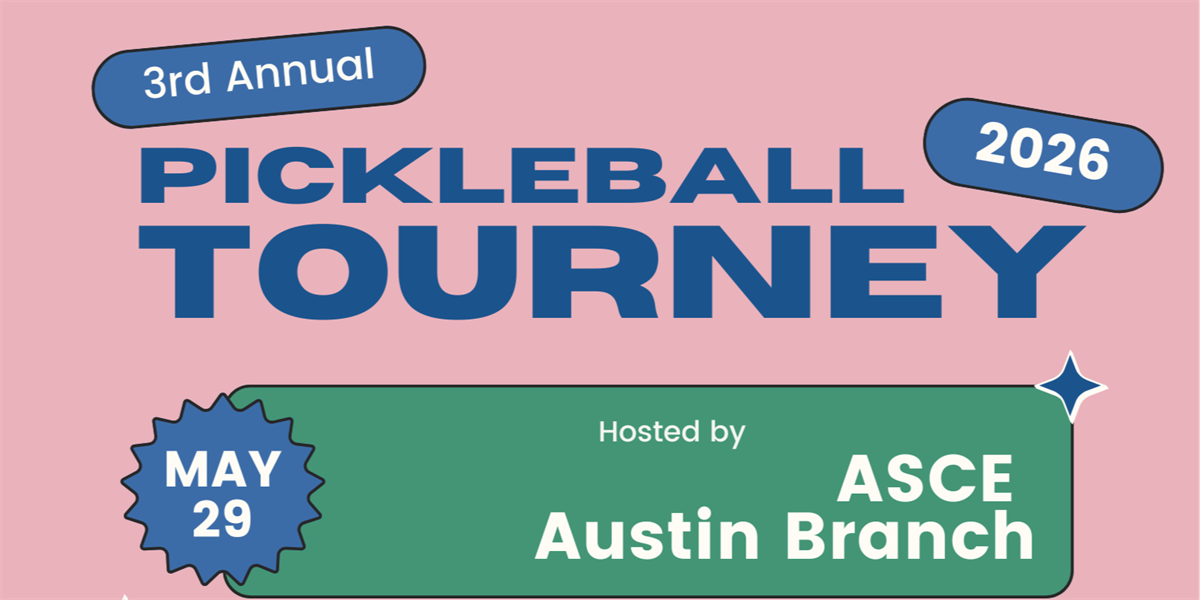 3rd Annual

2026

PICKLEBALL
TOURNEY

MAY
29

Hosted by

ASCE
Austin Branch